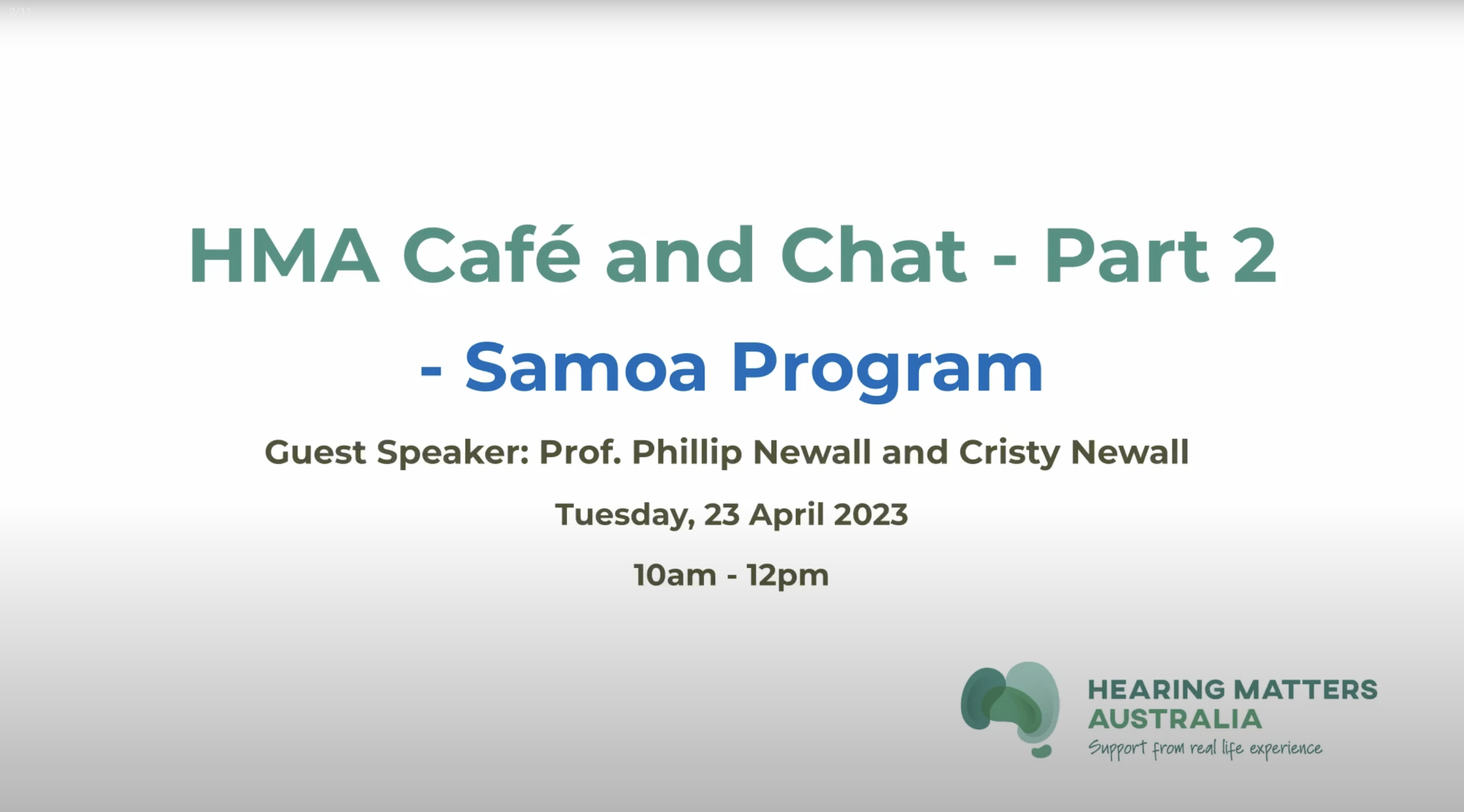 2/11

HMA Café and Chat - Part 2 - Samoa Program

Guest Speaker: Prof. Phillip Newall and Cristy Newall

Tuesday, 23 April 2023

10am - 12pm

HEARING MATTERS AUSTRALIA
Support from real life experience